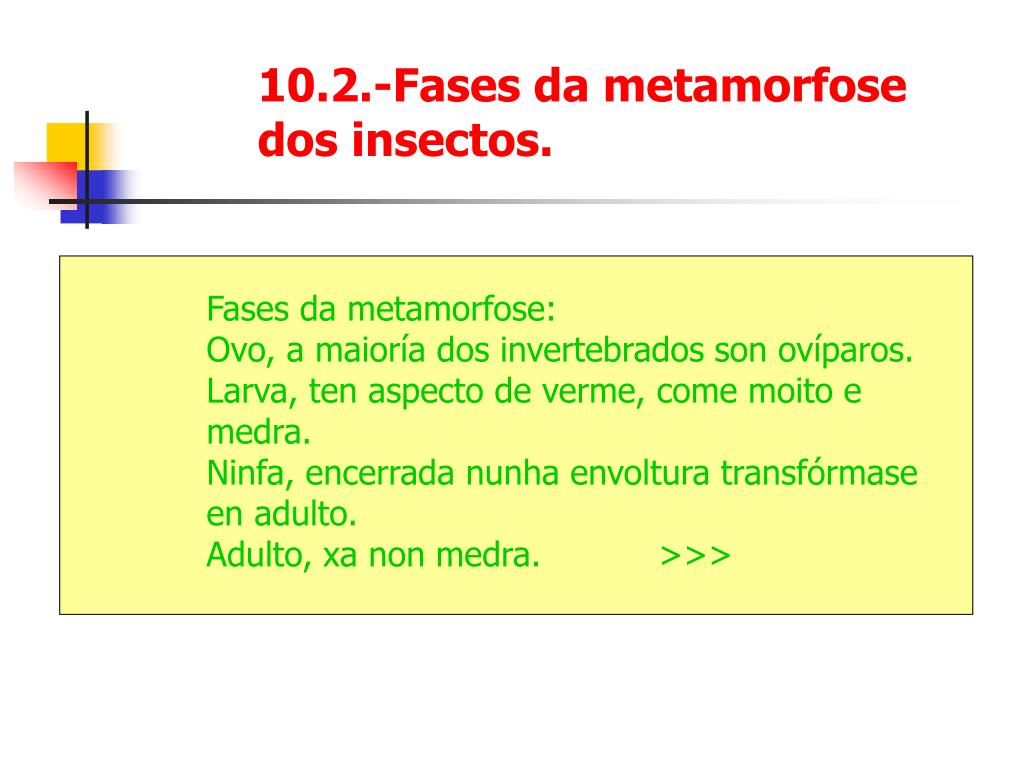 10.2.-Fases da metamorfose dos insectos.

Fases da metamorfose:
Ovo, a maioría dos invertebrados son ovíparos.
Larva, ten aspecto de verme, come moito e medra.
Ninfa, encerrada nunha envoltura transfórmase en adulto.
Adulto, xa non medra. >>>